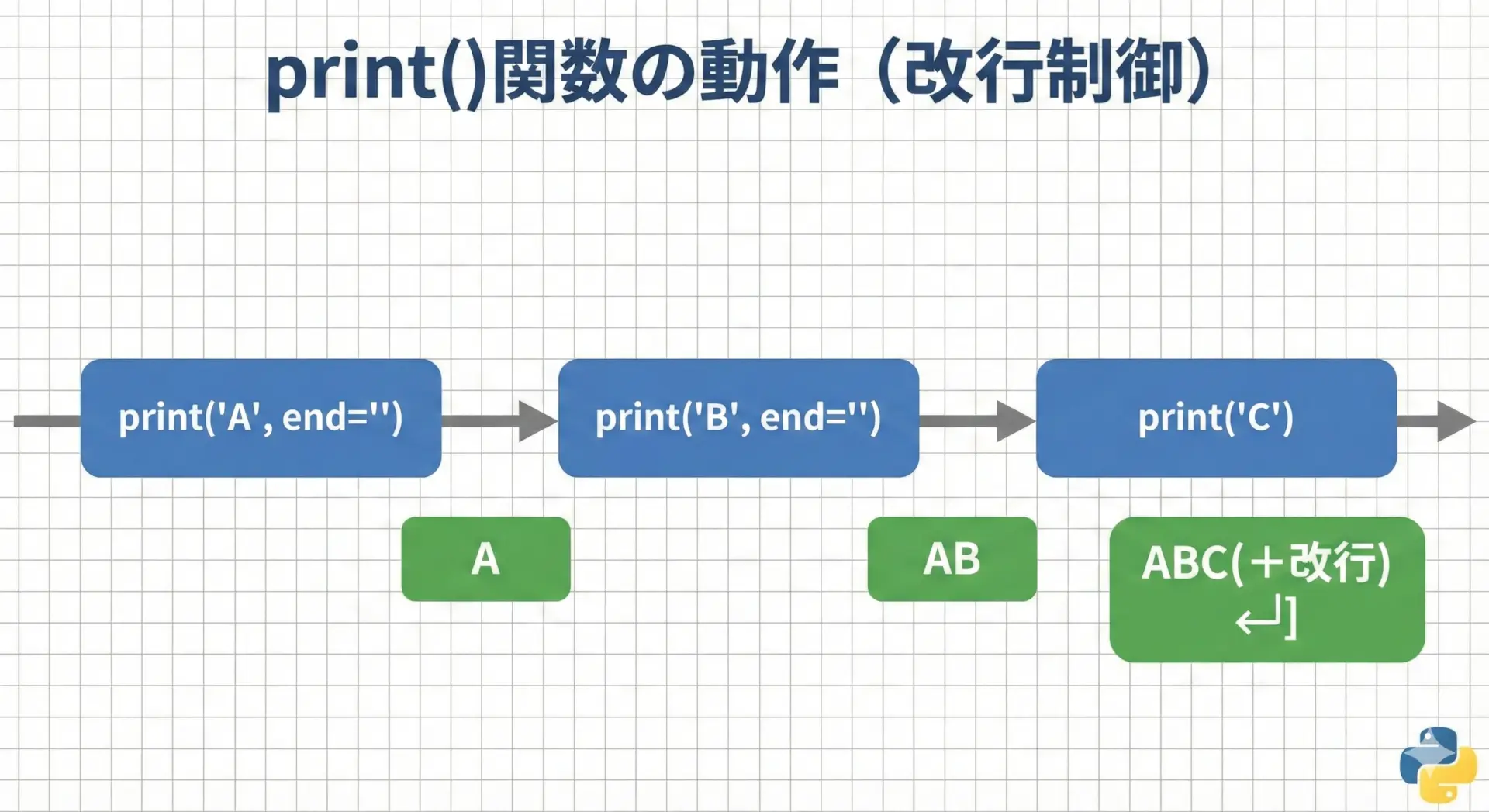 print()関数の動作（改行制御）

print('A', end='')

print('B', end='')

print('C')

A

AB

ABC(＋改行)
↵]